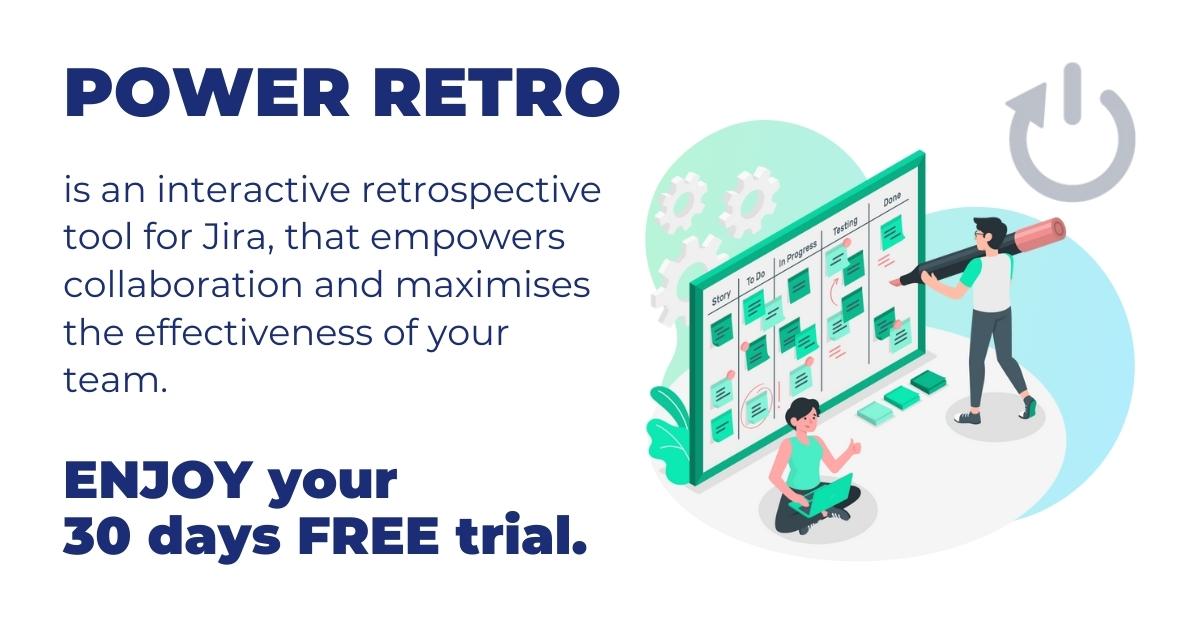 POWER RETRO

is an interactive retrospective tool for Jira, that empowers collaboration and maximises the effectiveness of your team.

ENJOY your 30 days FREE trial.

Story
To Do
In Progress
Testing
Done